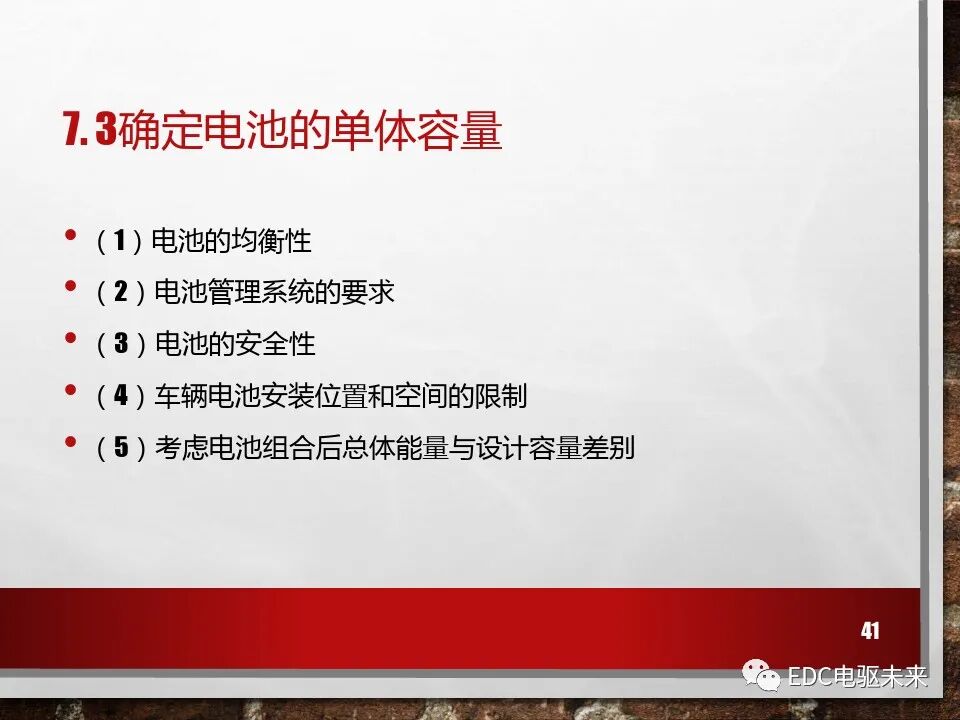 7.3确定电池的单体容量

• （1）电池的均衡性
• （2）电池管理系统的要求
• （3）电池的安全性
• （4）车辆电池安装位置和空间的限制
• （5）考虑电池组合后总体能量与设计容量差别

41

EDC电驱未来